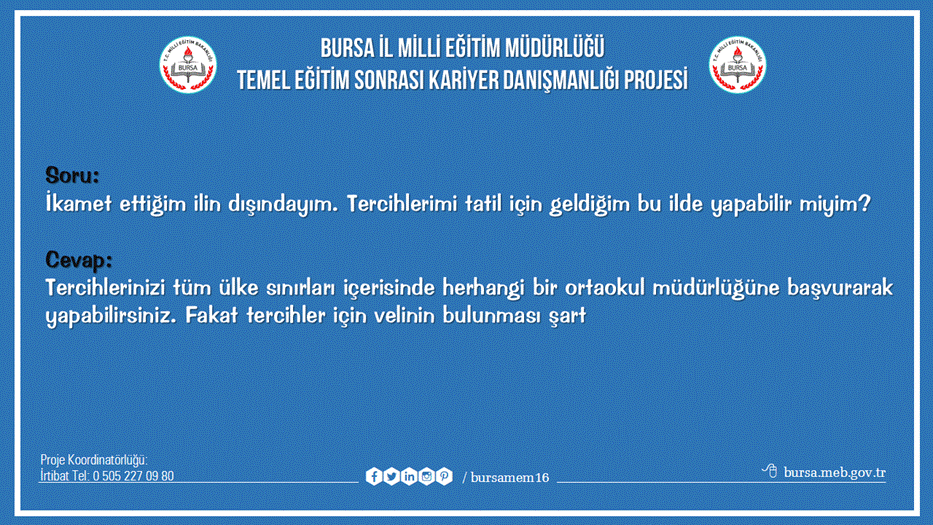 T.C. MİLLİ EĞİTİM BAKANLIĞI
BURSA

BURSA İL MİLLİ EĞİTİM MÜDÜRLÜĞÜ
TEMEL EĞİTİM SONRASI KARİYER DANIŞMANLIĞI PROJESİ

T.C. MİLLİ EĞİTİM BAKANLIĞI
BURSA

Soru:
İkamet ettiğim ilin dışındayım. Tercihlerimi tatil için geldiğim bu ilde yapabilir miyim?

Cevap:
Tercihlerinizi tüm ülke sınırları içerisinde herhangi bir ortaokul müdürlüğüne başvurarak yapabilirsiniz. Fakat tercihler için velinin bulunması şart

Proje Koordinatörlüğü:
İrtibat Tel: 0 505 227 09 80

/ bursamem16

bursa.meb.gov.tr